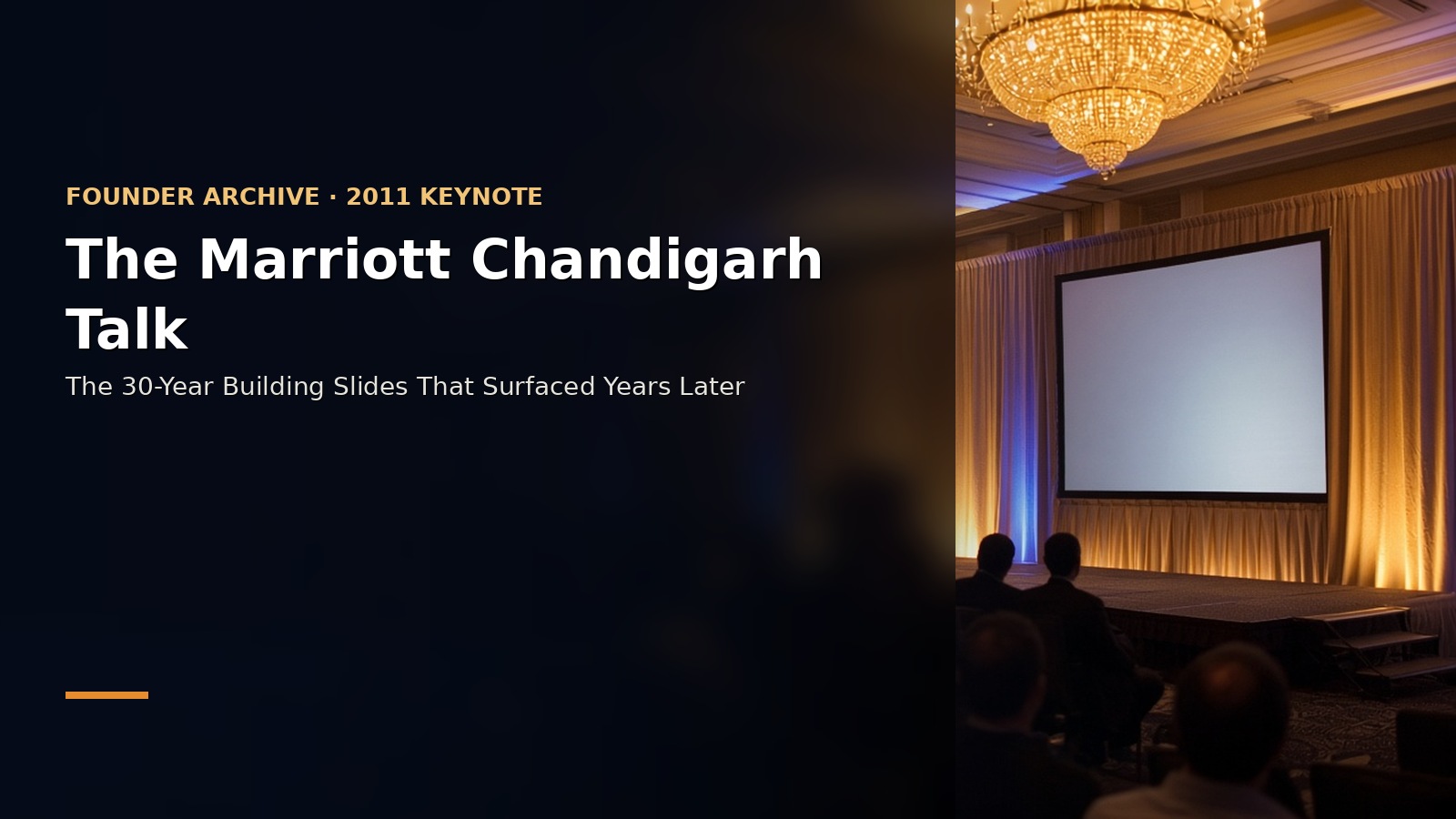 FOUNDER ARCHIVE · 2011 KEYNOTE

The Marriott Chandigarh Talk

The 30-Year Building Slides That Surfaced Years Later